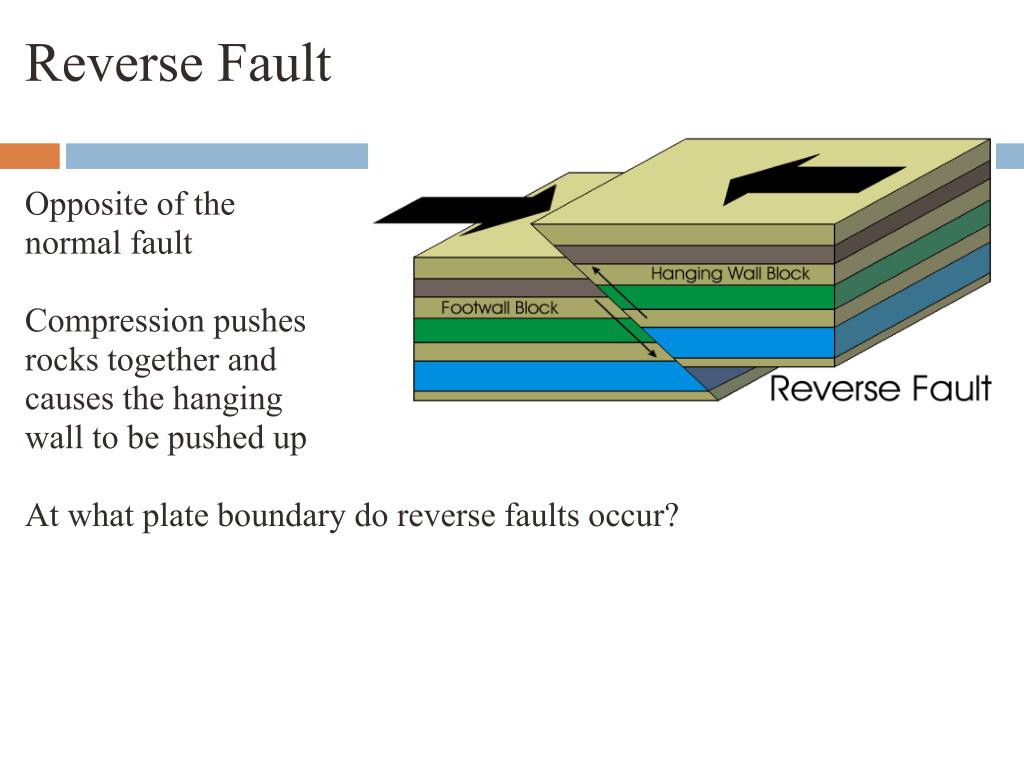 Reverse Fault

Opposite of the normal fault

Compression pushes rocks together and causes the hanging wall to be pushed up

Hanging Wall Block

Footwall Block

Reverse Fault

At what plate boundary do reverse faults occur?